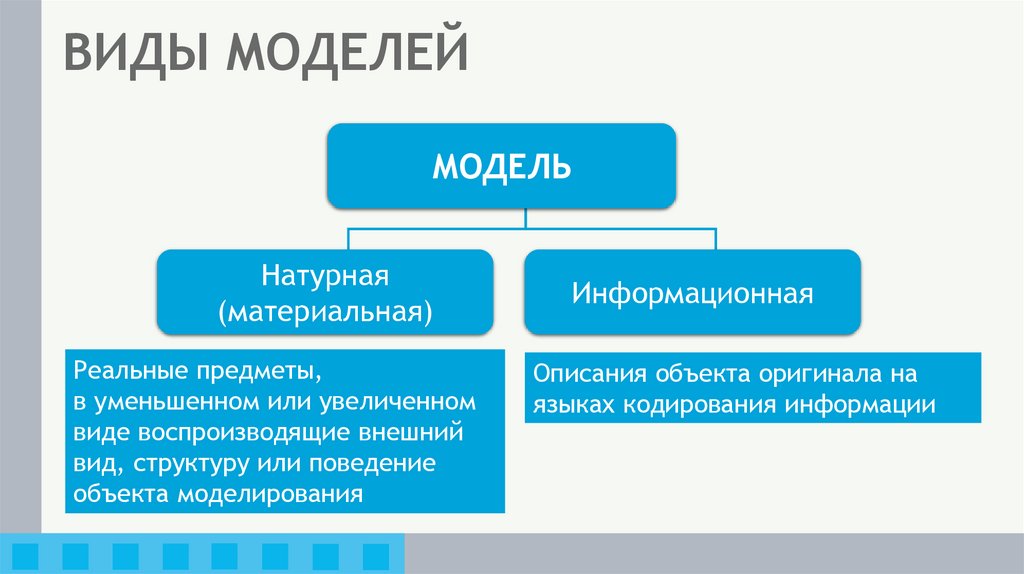 ВИДЫ МОДЕЛЕЙ

МОДЕЛЬ

Натурная (материальная)

Информационная

Реальные предметы, в уменьшенном или увеличенном виде воспроизводящие внешний вид, структуру или поведение объекта моделирования

Описания объекта оригинала на языках кодирования информации